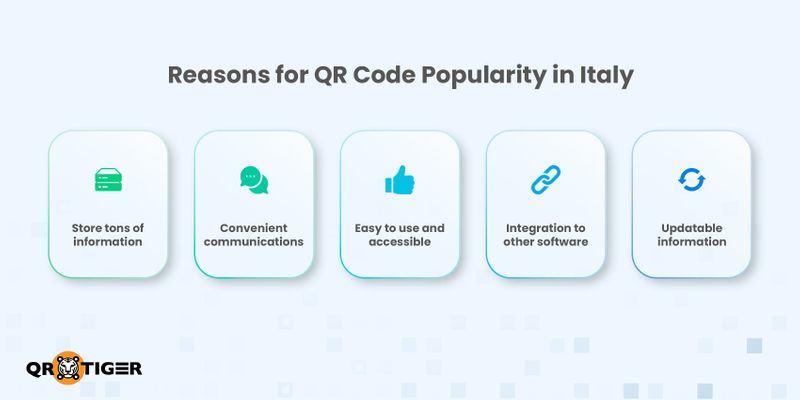 Reasons for QR Code Popularity in Italy

Store tons of information

Convenient communications

Easy to use and accessible

Integration to other software

Updatable information

QR TIGER